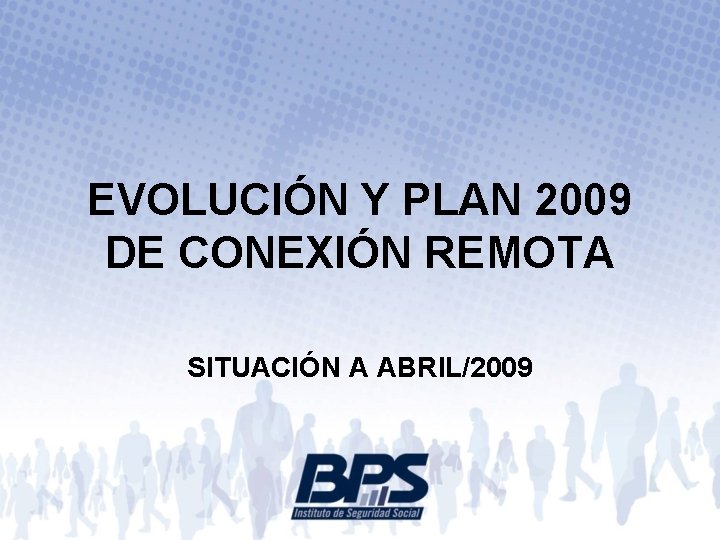 EVOLUCIÓN Y PLAN 2009 DE CONEXIÓN REMOTA

SITUACIÓN A ABRIL/2009

BPS
Instituto de Seguridad Social